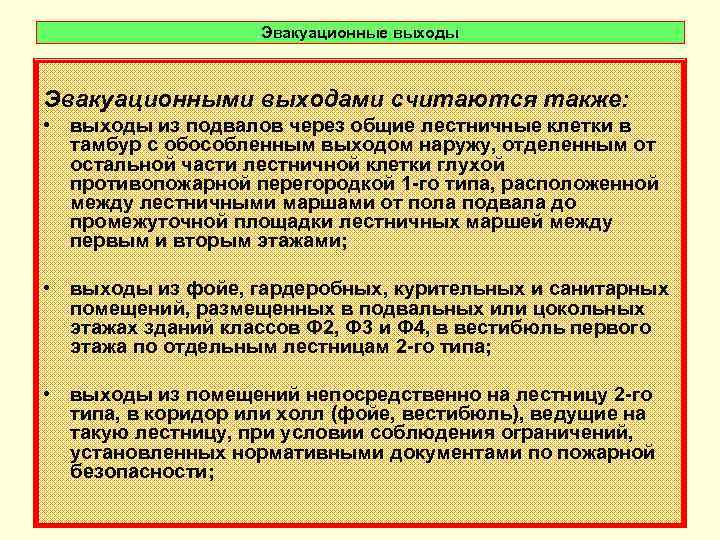 Эвакуационные выходы

Эвакуационными выходами считаются также:

• выходы из подвалов через общие лестничные клетки в тамбур с обособленным выходом наружу, отделенным от остальной части лестничной клетки глухой противопожарной перегородкой 1-го типа, расположенной между лестничными маршами от пола подвала до промежуточной площадки лестничных маршей между первым и вторым этажами;

• выходы из фойе, гардеробных, курительных и санитарных помещений, размещенных в подвальных или цокольных этажах зданий классов Ф2, Ф3 и Ф4, в вестибюль первого этажа по отдельным лестницам 2-го типа;

• выходы из помещений непосредственно на лестницу 2-го типа, в коридор или холл (фойе, вестибюль), ведущие на такую лестницу, при условии соблюдения ограничений, установленных нормативными документами по пожарной безопасности;